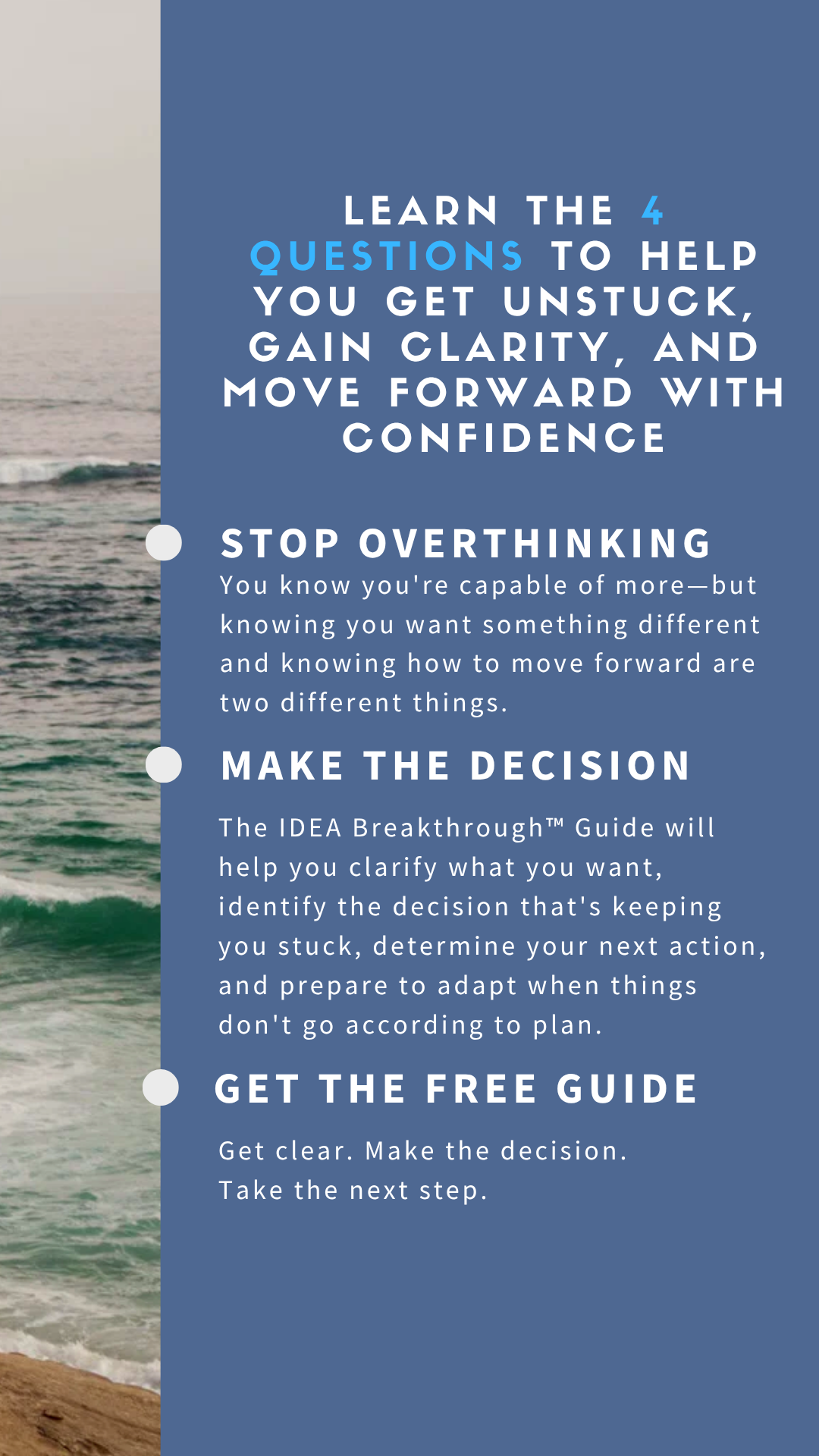 LEARN THE 4 QUESTIONS TO HELP YOU GET UNSTUCK, GAIN CLARITY, AND MOVE FORWARD WITH CONFIDENCE

STOP OVERTHINKING

You know you're capable of more—but knowing you want something different and knowing how to move forward are two different things.

MAKE THE DECISION

The IDEA Breakthrough™ Guide will help you clarify what you want, identify the decision that's keeping you stuck, determine your next action, and prepare to adapt when things don't go according to plan.

GET THE FREE GUIDE

Get clear. Make the decision.
Take the next step.